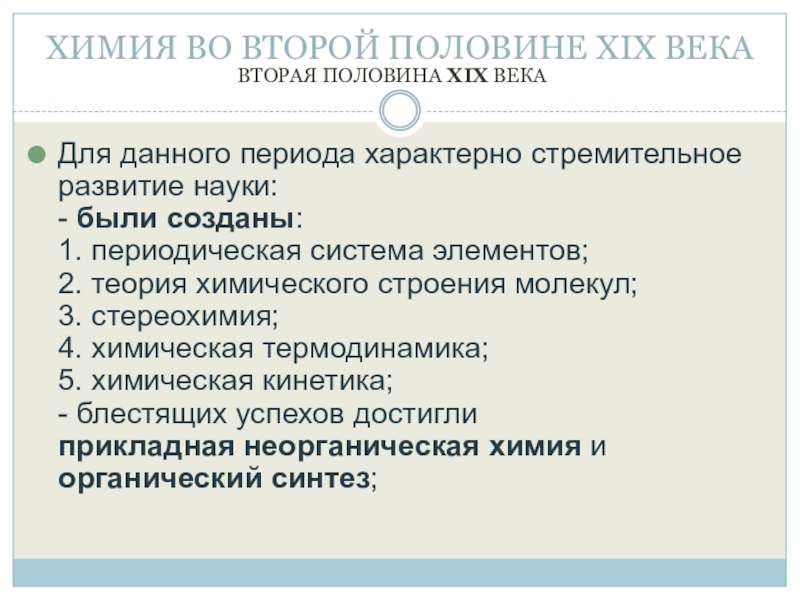 ХИМИЯ ВО ВТОРОЙ ПОЛОВИНЕ XIX ВЕКА
ВТОРАЯ ПОЛОВИНА XIX ВЕКА

Для данного периода характерно стремительное развитие науки:
- были созданы:
1. периодическая система элементов;
2. теория химического строения молекул;
3. стереохимия;
4. химическая термодинамика;
5. химическая кинетика;
- блестящих успехов достигли прикладная неорганическая химия и органический синтез;